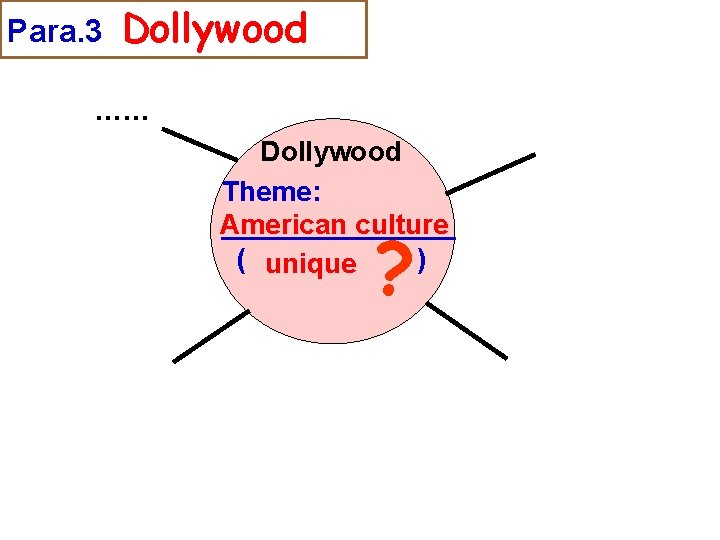 Para.3 Dollywood

……

Dollywood
Theme:
American culture
( unique ? )